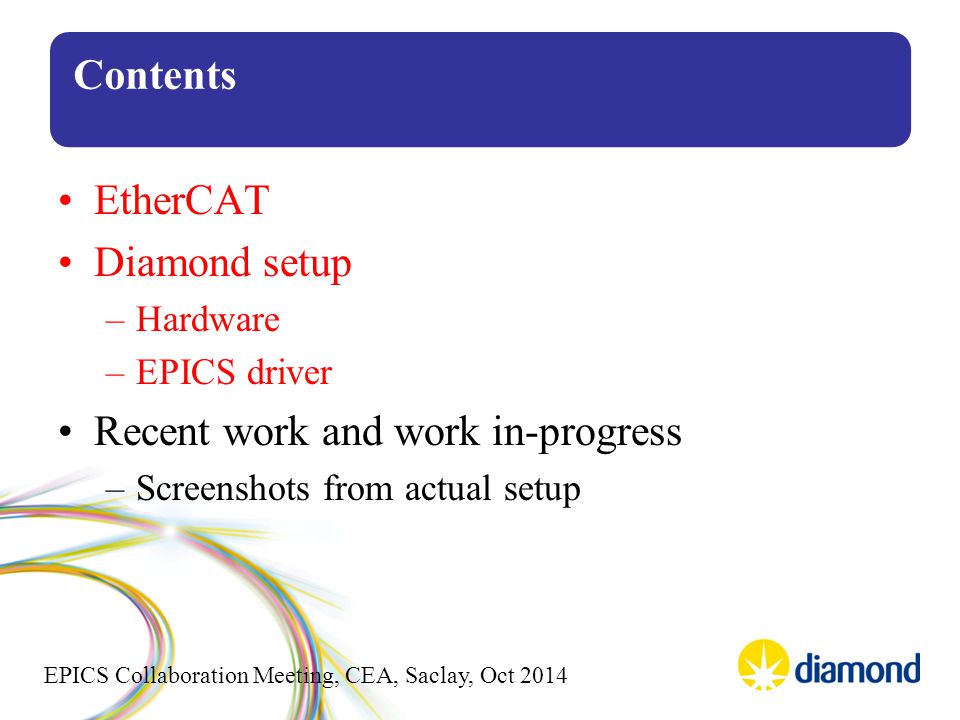 Contents

• EtherCAT
• Diamond setup
– Hardware
– EPICS driver
• Recent work and work in-progress
– Screenshots from actual setup

EPICS Collaboration Meeting, CEA, Saclay, Oct 2014

diamond